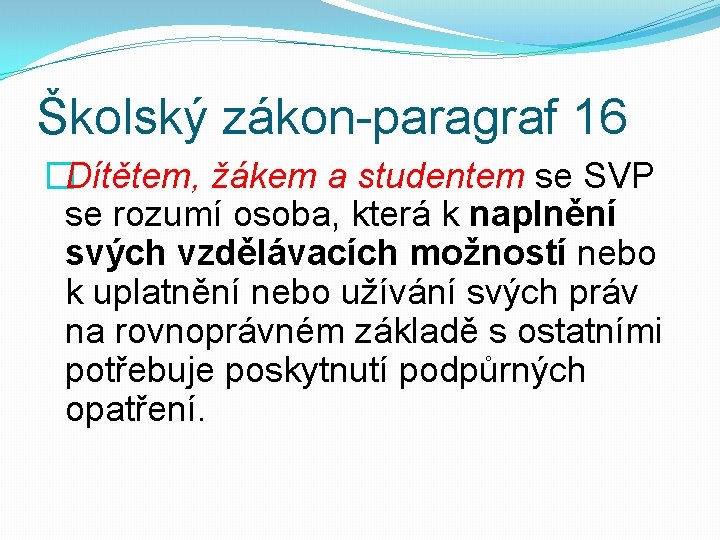 Školský zákon-paragraf 16

Dítětem, žákem a studentem se SVP se rozumí osoba, která k naplnění svých vzdělávacích možností nebo k uplatnění nebo užívání svých práv na rovnoprávném základě s ostatními potřebuje poskytnutí podpůrných opatření.